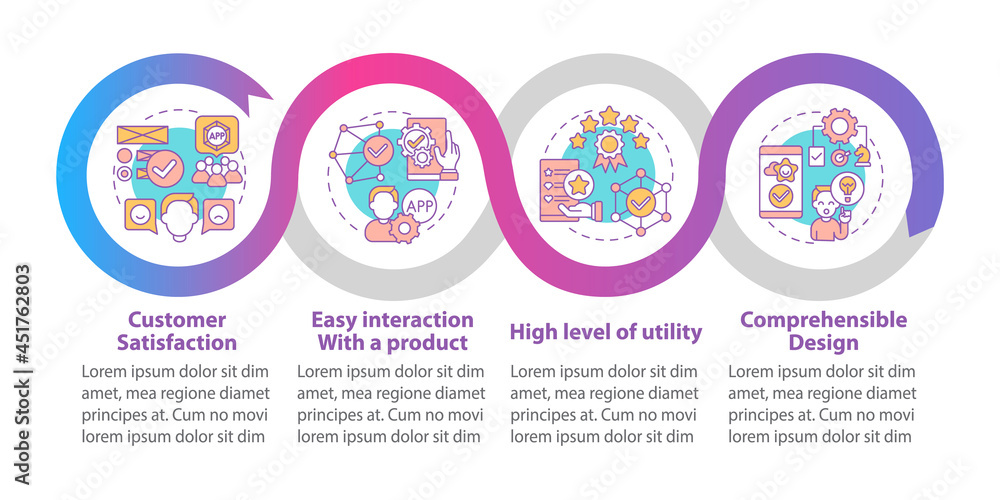 APP

APP

Customer Satisfaction

Lorem ipsum dolor sit dim amet, mea regione diamet principes at. Cum no movi lorem ipsum dolor sit dim

Easy interaction With a product

Lorem ipsum dolor sit dim amet, mea regione diamet principes at. Cum no movi lorem ipsum dolor sit dim

High level of utility

Lorem ipsum dolor sit dim amet, mea regione diamet principes at. Cum no movi lorem ipsum dolor sit dim

Comprehensible Design

Lorem ipsum dolor sit dim amet, mea regione diamet principes at. Cum no movi lorem ipsum dolor sit dim

Adobe Stock | #451762803